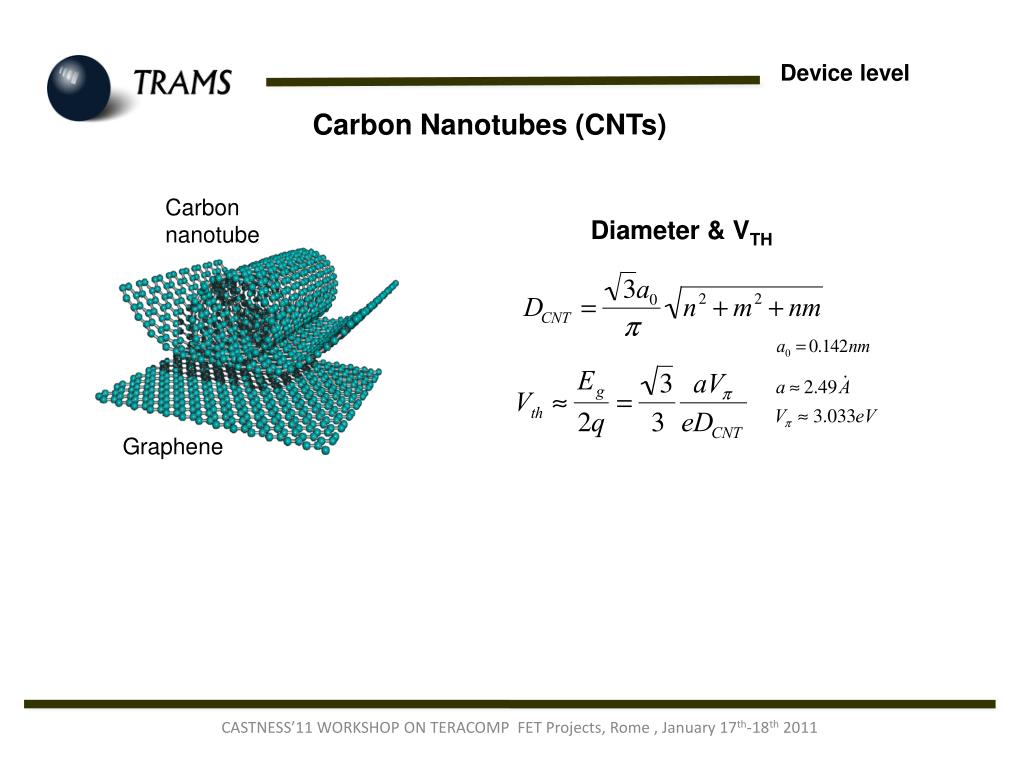 TRAMS

Device level

Carbon Nanotubes (CNTs)

Carbon nanotube

Graphene

Diameter & $V_{TH}$

$D_{CNT} = \frac{\sqrt{3}a_0}{\pi}\sqrt{n^2 + m^2 + nm}$

$a_0 = 0.142nm$

$V_{th} \approx \frac{E_g}{2q} = \frac{\sqrt{3}}{3}\frac{aV_\pi}{eD_{CNT}}$

$a \approx 2.49\dot{A}$

$V_\pi \approx 3.033eV$

CASTNESS'11 WORKSHOP ON TERACOMP FET Projects, Rome , January 17$^{th}$-18$^{th}$ 2011